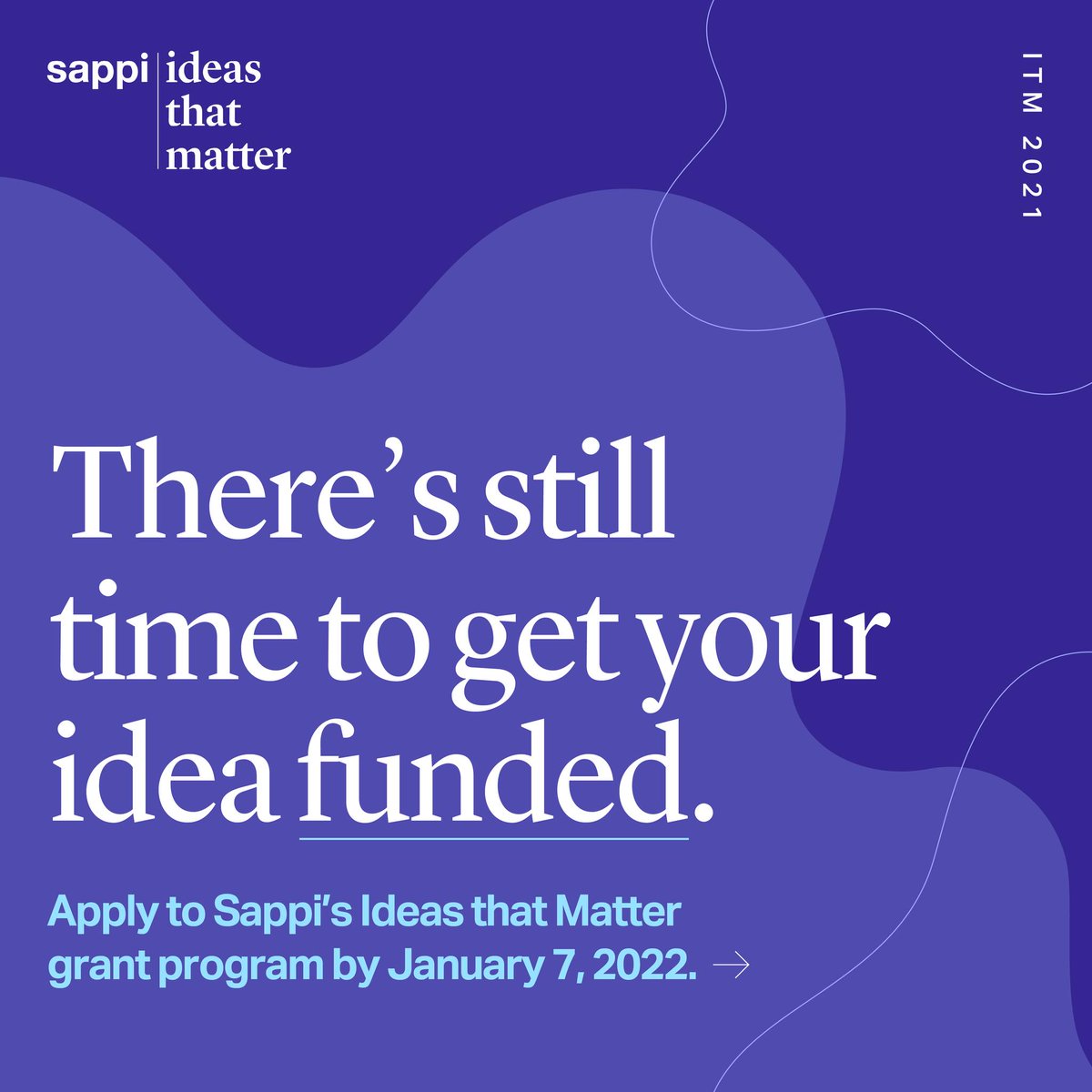 sappi ideas that matter

ITM 2021

There's still time to get your idea funded.

Apply to Sappi's Ideas that Matter grant program by January 7, 2022. →